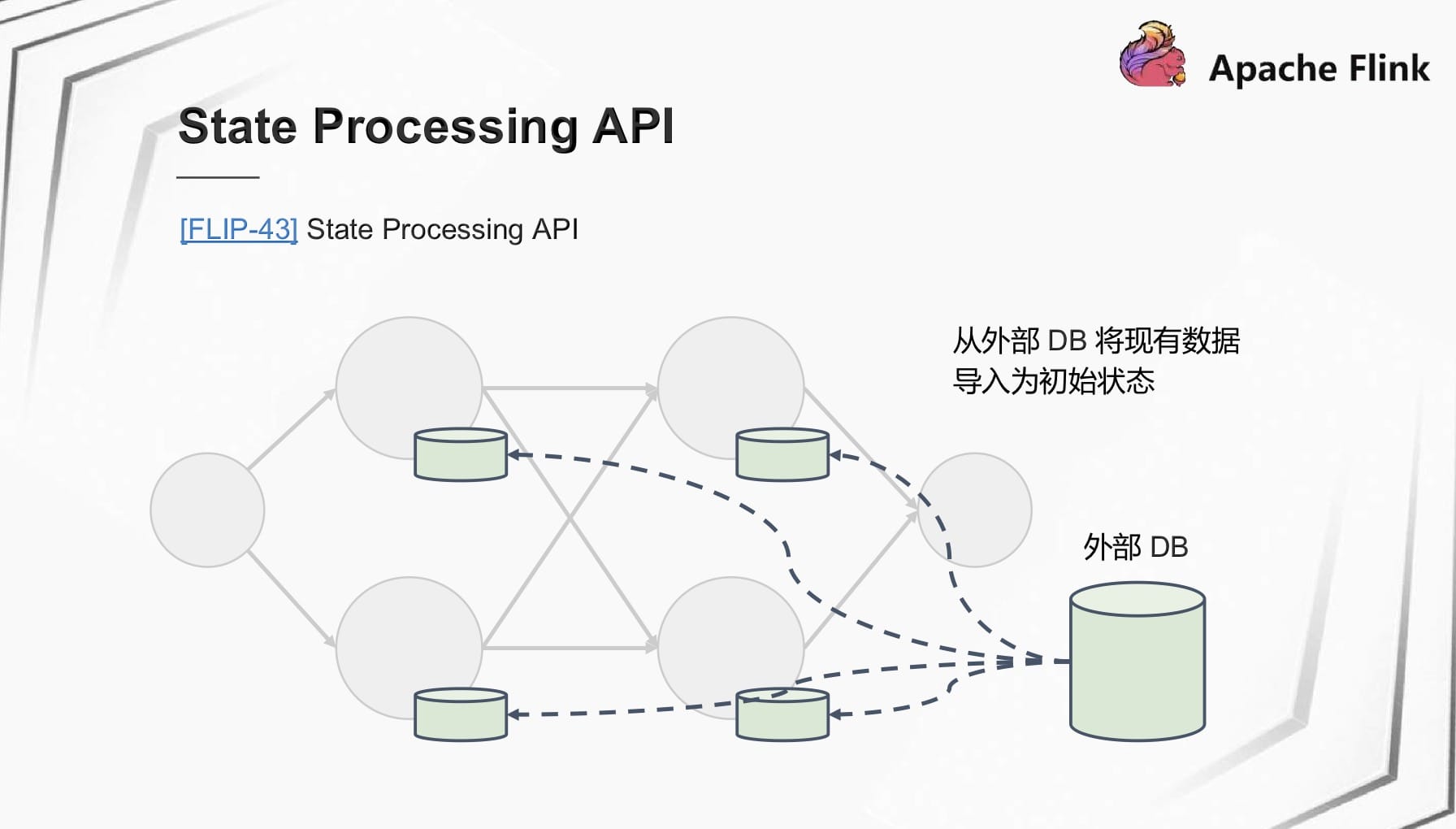 Apache Flink

State Processing API

[FLIP-43] State Processing API

从外部 DB 将现有数据导入为初始状态

外部 DB